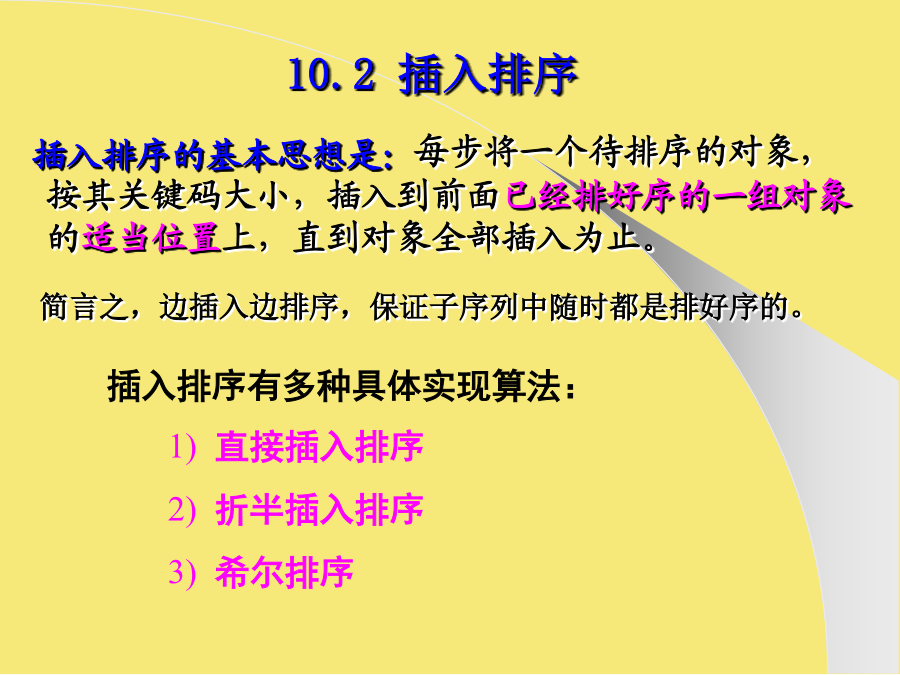 10.2 插入排序

插入排序的基本思想是：每步将一个待排序的对象，按其关键码大小，插入到前面已经排好序的一组对象的适当位置上，直到对象全部插入为止。

简言之，边插入边排序，保证子序列中随时都是排好序的。

插入排序有多种具体实现算法：

1) 直接插入排序

2) 折半插入排序

3) 希尔排序